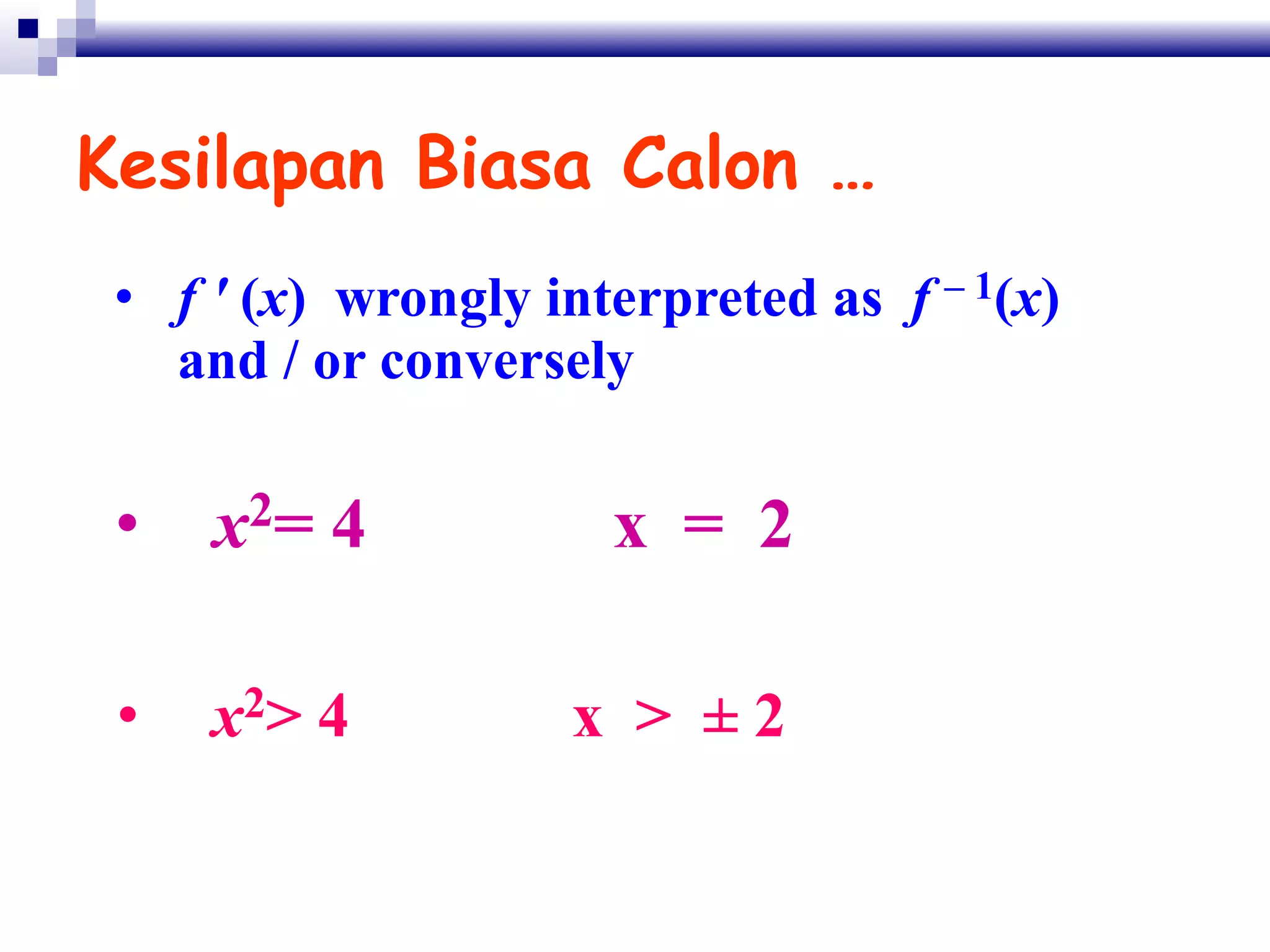 Kesilapan Biasa Calon …

• $f'(x)$ wrongly interpreted as $f^{-1}(x)$ and / or conversely

• $x^2 = 4$ $x = 2$

• $x^2 > 4$ $x > \pm 2$